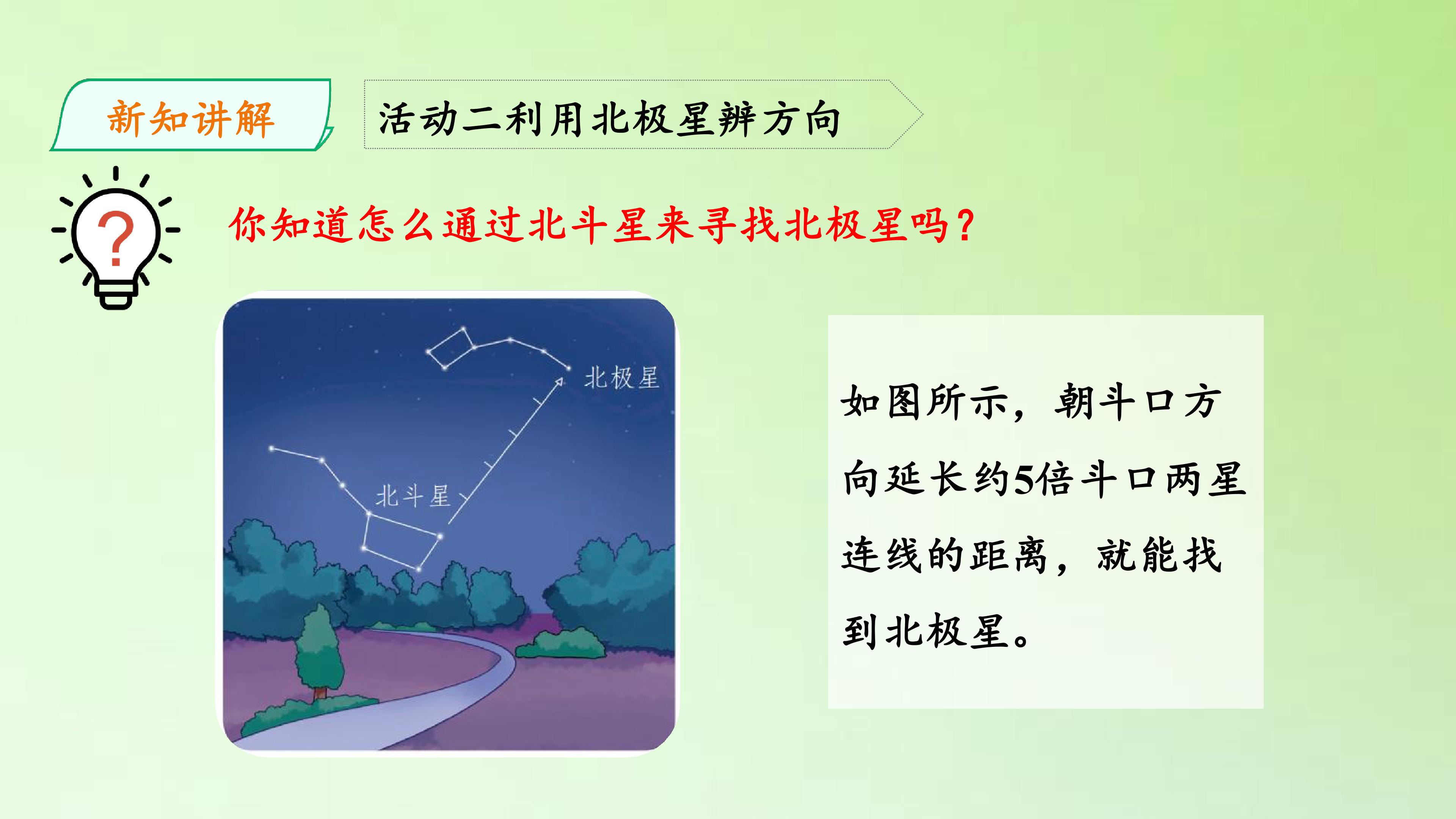 新知讲解

活动二利用北极星辨方向

?

你知道怎么通过北斗星来寻找北极星吗？

北极星

北斗星

如图所示，朝斗口方向延长约5倍斗口两星连线的距离，就能找到北极星。